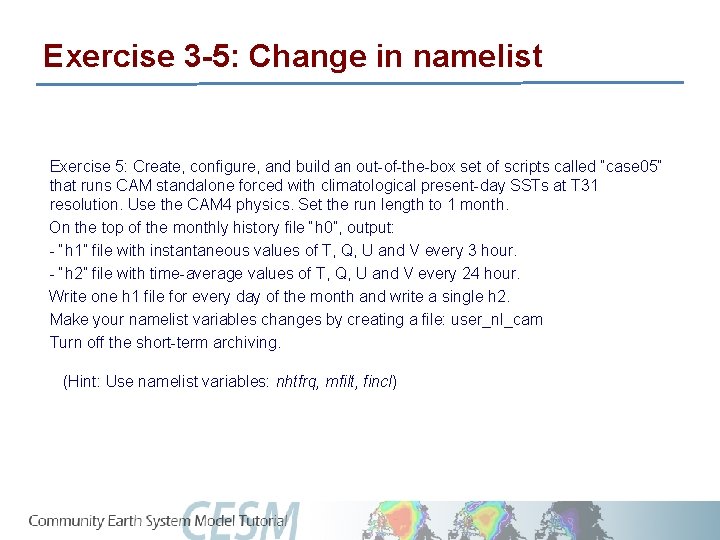 Exercise 3-5: Change in namelist

Exercise 5: Create, configure, and build an out-of-the-box set of scripts called "case05" that runs CAM standalone forced with climatological present-day SSTs at T31 resolution. Use the CAM4 physics. Set the run length to 1 month.

On the top of the monthly history file "h0", output:

- "h1" file with instantaneous values of T, Q, U and V every 3 hour.

- "h2" file with time-average values of T, Q, U and V every 24 hour.

Write one h1 file for every day of the month and write a single h2.

Make your namelist variables changes by creating a file: user_nl_cam

Turn off the short-term archiving.

(Hint: Use namelist variables: nhtfrq, mfilt, fincl)

Community Earth System Model Tutorial CESM